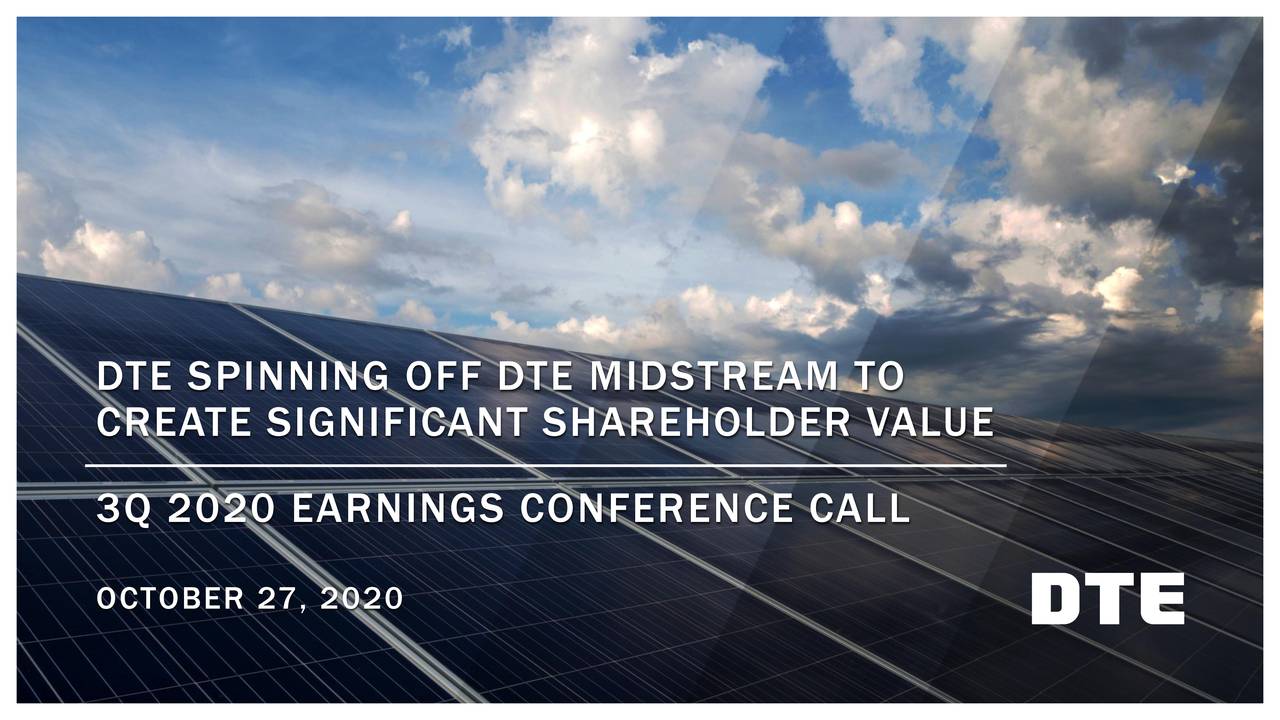 DTE SPINNING OFF DTE MIDSTREAM TO CREATE SIGNIFICANT SHAREHOLDER VALUE

3Q 2020 EARNINGS CONFERENCE CALL

OCTOBER 27, 2020

DTE